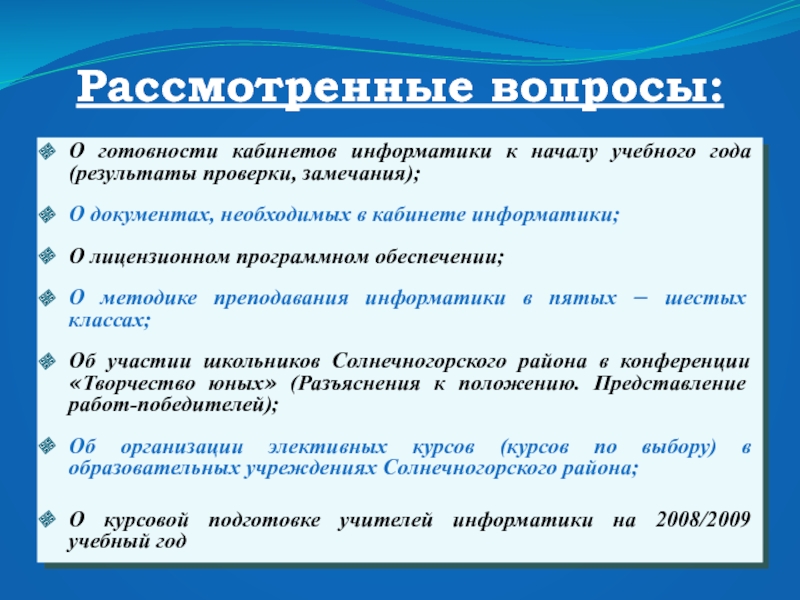 Рассмотренные вопросы:

О готовности кабинетов информатики к началу учебного года (результаты проверки, замечания);

О документах, необходимых в кабинете информатики;

О лицензионном программном обеспечении;

О методике преподавания информатики в пятых – шестых классах;

Об участии школьников Солнечногорского района в конференции «Творчество юных» (Разъяснения к положению. Представление работ-победителей);

Об организации элективных курсов (курсов по выбору) в образовательных учреждениях Солнечногорского района;

О курсовой подготовке учителей информатики на 2008/2009 учебный год